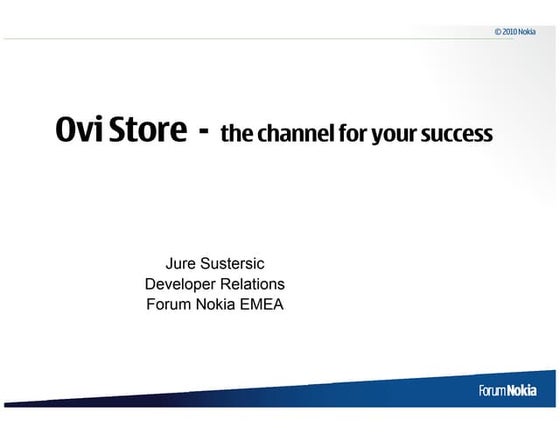 © 2010 Nokia

Ovi Store - the channel for your success

Jure Sustersic
Developer Relations
Forum Nokia EMEA

Forum Nokia